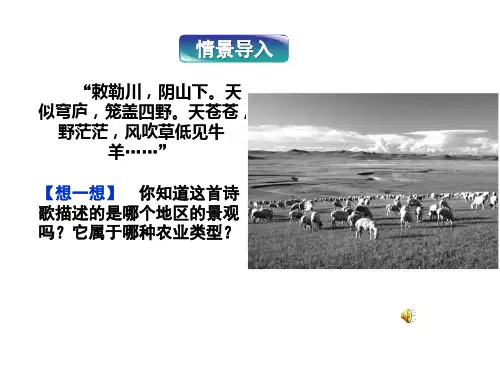 情景导入

“敕勒川，阴山下。天似穹庐，笼盖四野。天苍苍，野茫茫，风吹草低见牛羊……”

【想一想】 你知道这首诗歌描述的是哪个地区的景观吗？它属于哪种农业类型？